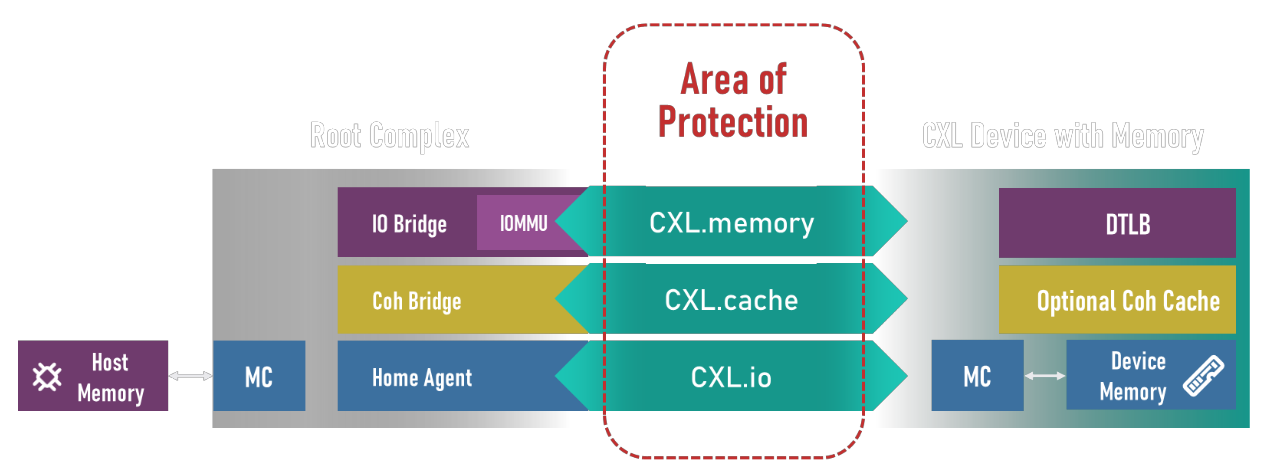 Area of Protection

Root Complex

CXL Device with Memory

IO Bridge
IOMMU
CXL.memory
DTLB

Coh Bridge
CXL.cache
Optional Coh Cache

Host Memory
MC
Home Agent
CXL.io
MC
Device Memory